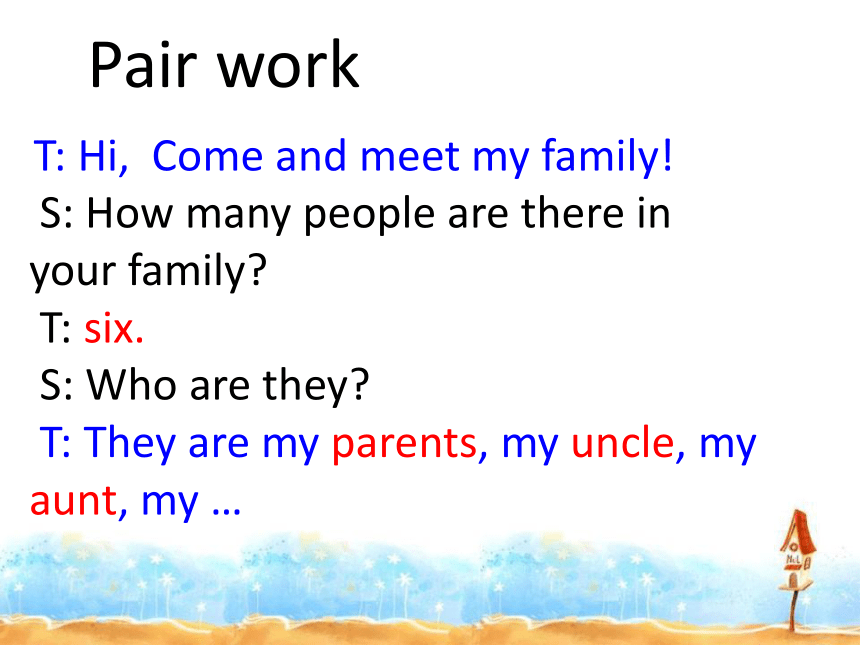 Pair work

T: Hi, Come and meet my family!

S: How many people are there in your family?

T: six.

S: Who are they?

T: They are my parents, my uncle, my aunt, my …